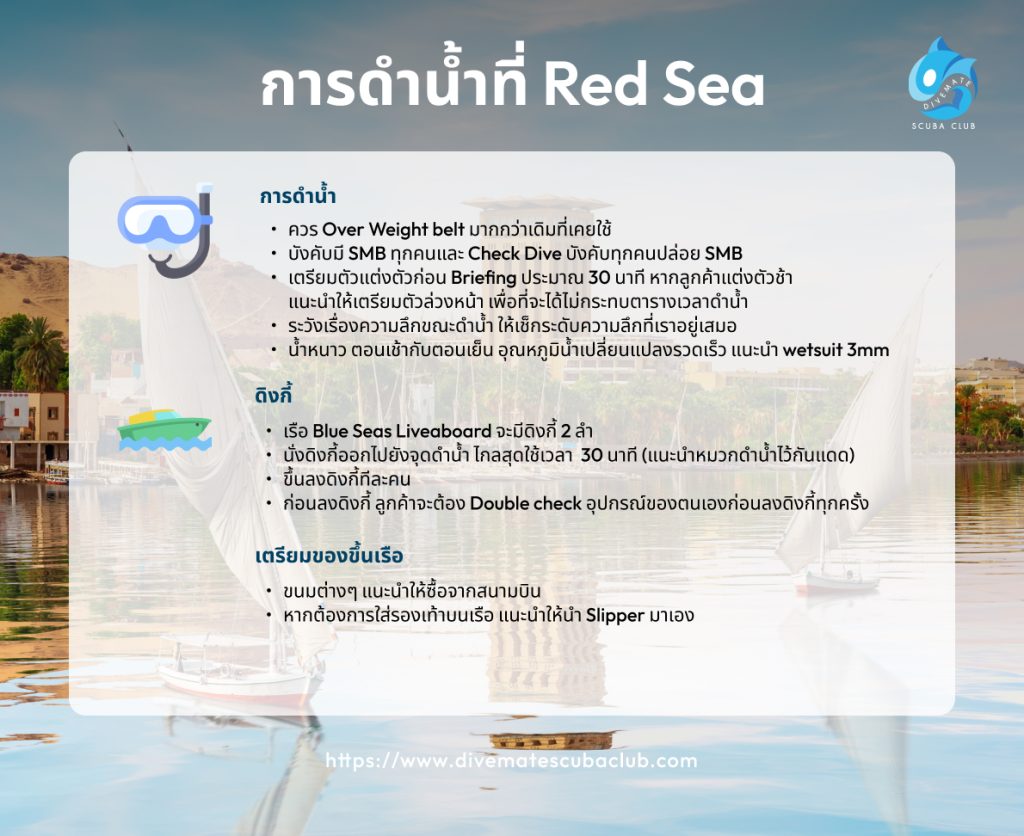 การดำน้ำที่ Red Sea

DIVEMATE SCUBA CLUB

การดำน้ำ

• ควร Over Weight belt มากกว่าเดิมที่เคยใช้
• บังคับมี SMB ทุกคนและ Check Dive บังคับทุกคนปล่อย SMB
• เตรียมตัวแต่งตัวก่อน Briefing ประมาณ 30 นาที หากลูกค้าแต่งตัวช้า แนะนำให้เตรียมตัวล่วงหน้า เพื่อที่จะได้ไม่กระทบตารางเวลาดำน้ำ
• ระวังเรื่องความลึกขณะดำน้ำ ให้เช็กระดับความลึกที่เราอยู่เสมอ
• น้ำหนาว ตอนเช้ากับตอนเย็น อุณหภูมิน้ำเปลี่ยนแปลงรวดเร็ว แนะนำ wetsuit 3mm

ดิงกี้

• เรือ Blue Seas Liveaboard จะมีดิงกี้ 2 ลำ
• นั่งดิงกี้ออกไปยังจุดดำน้ำ ไกลสุดใช้เวลา 30 นาที (แนะนำหมวกดำน้ำไว้กันแดด)
• ขึ้นลงดิงกี้ทีละคน
• ก่อนลงดิงกี้ ลูกค้าจะต้อง Double check อุปกรณ์ของตนเองก่อนลงดิงกี้ทุกครั้ง

เตรียมของขึ้นเรือ

• ขนมต่างๆ แนะนำให้ซื้อจากสนามบิน
• หากต้องการใส่รองเท้าบนเรือ แนะนำให้นำ Slipper มาเอง

https://www.divematescubaclub.com